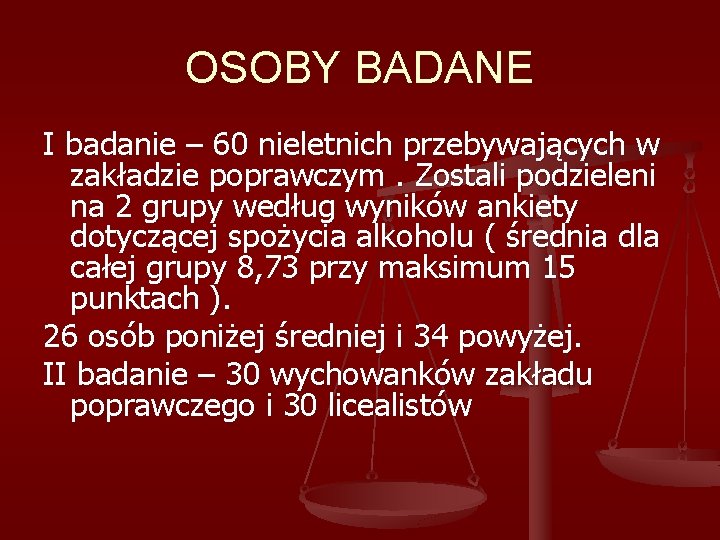 OSOBY BADANE

I badanie – 60 nieletnich przebywających w zakładzie poprawczym . Zostali podzieleni na 2 grupy według wyników ankiety dotyczącej spożycia alkoholu ( średnia dla całej grupy 8,73 przy maksimum 15 punktach ).

26 osób poniżej średniej i 34 powyżej.

II badanie – 30 wychowanków zakładu poprawczego i 30 licealistów